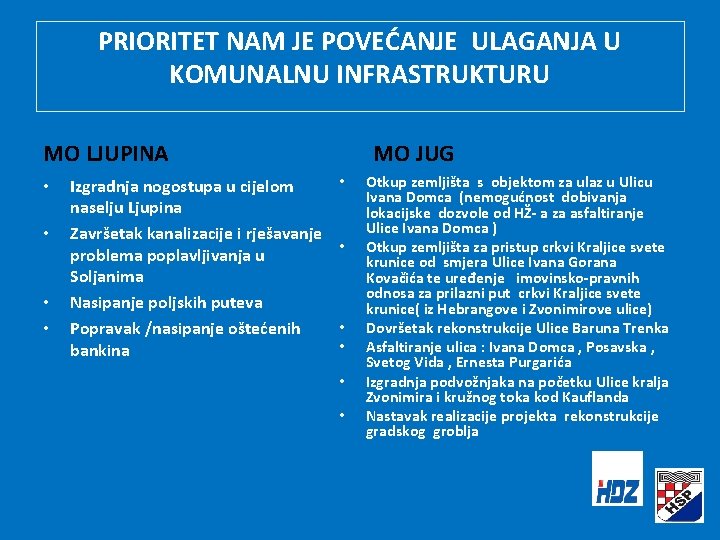 PRIORITET NAM JE POVEĆANJE ULAGANJA U KOMUNALNU INFRASTRUKTURU

MO LJUPINA

• Izgradnja nogostupa u cijelom naselju Ljupina
• Završetak kanalizacije i rješavanje problema poplavljivanja u Soljanima
• Nasipanje poljskih puteva
• Popravak /nasipanje oštećenih bankina

MO JUG

• Otkup zemljišta s objektom za ulaz u Ulicu Ivana Domca (nemogućnost dobivanja lokacijske dozvole od HŽ- a za asfaltiranje Ulice Ivana Domca )
• Otkup zemljišta za pristup crkvi Kraljice svete krunice od smjera Ulice Ivana Gorana Kovačića te uređenje imovinsko-pravnih odnosa za prilazni put crkvi Kraljice svete krunice( iz Hebrangove i Zvonimirove ulice)
• Dovršetak rekonstrukcije Ulice Baruna Trenka
• Asfaltiranje ulica : Ivana Domca , Posavska , Svetog Vida , Ernesta Purgarića
• Izgradnja podvožnjaka na početku Ulice kralja Zvonimira i kružnog toka kod Kauflanda
• Nastavak realizacije projekta rekonstrukcije gradskog groblja

HDZ

HSP